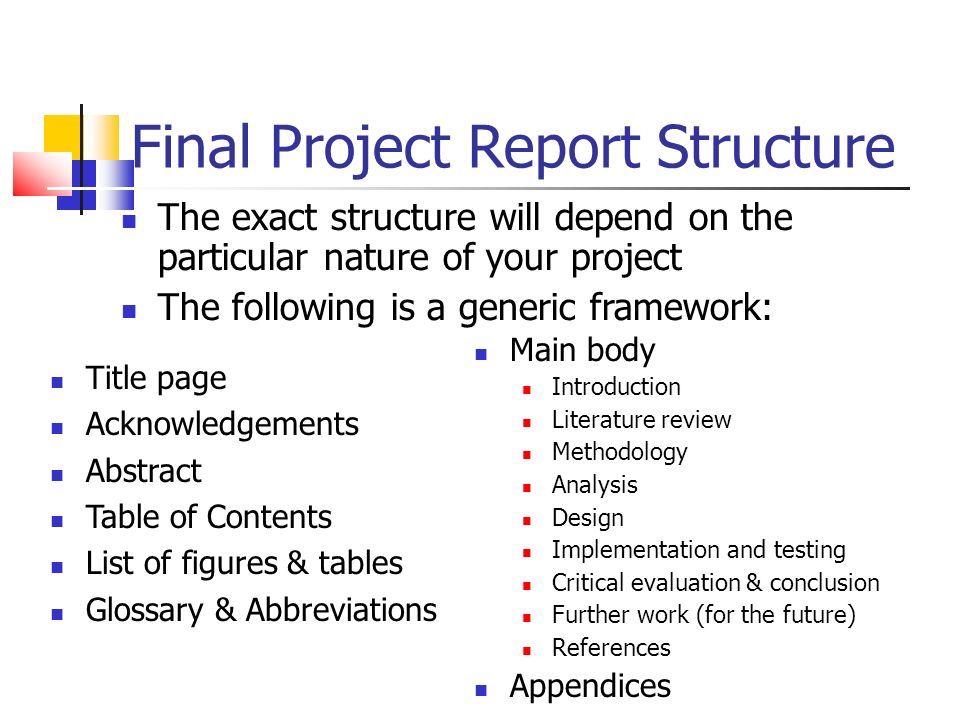 Final Project Report Structure

- The exact structure will depend on the particular nature of your project
- The following is a generic framework:

- Title page
- Acknowledgements
- Abstract
- Table of Contents
- List of figures & tables
- Glossary & Abbreviations

- Main body
  - Introduction
  - Literature review
  - Methodology
  - Analysis
  - Design
  - Implementation and testing
  - Critical evaluation & conclusion
  - Further work (for the future)
  - References
- Appendices